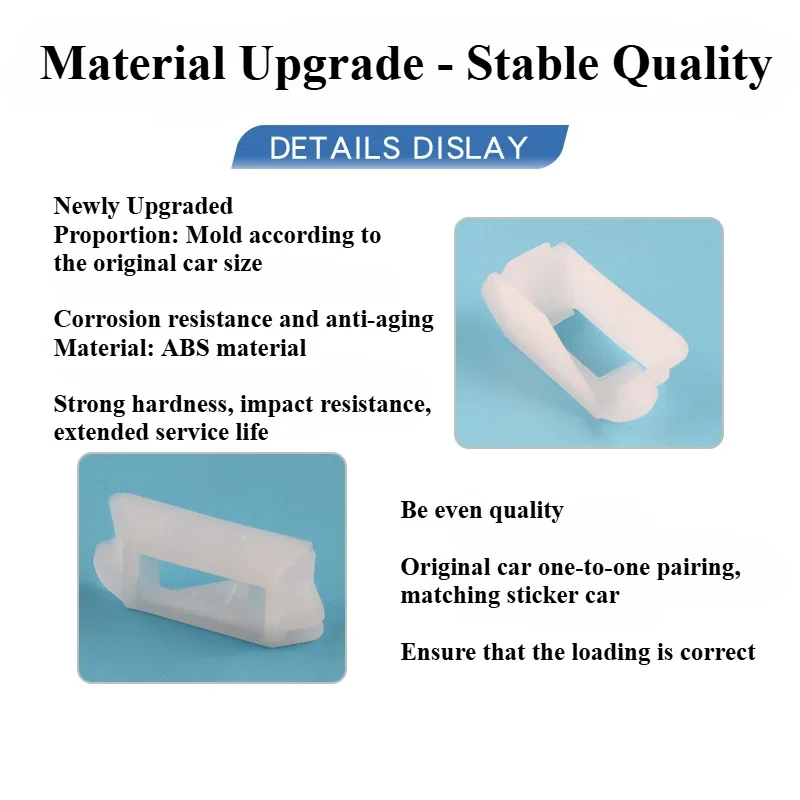 Material Upgrade - Stable Quality

DETAILS DISLAY

Newly Upgraded
Proportion: Mold according to the original car size

Corrosion resistance and anti-aging
Material: ABS material

Strong hardness, impact resistance, extended service life

Be even quality

Original car one-to-one pairing, matching sticker car

Ensure that the loading is correct